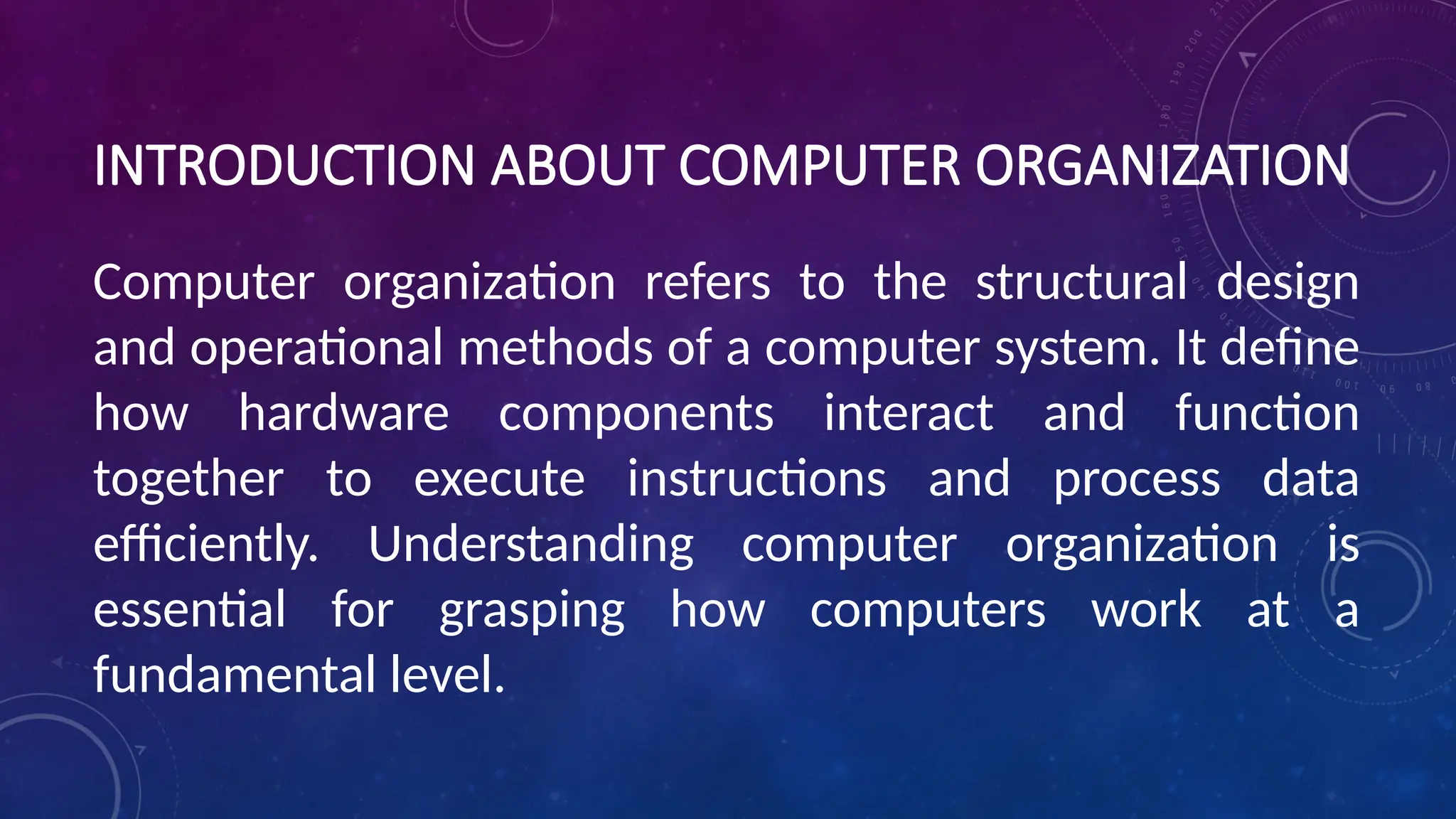 INTRODUCTION ABOUT COMPUTER ORGANIZATION

Computer organization refers to the structural design and operational methods of a computer system. It define how hardware components interact and function together to execute instructions and process data efficiently. Understanding computer organization is essential for grasping how computers work at a fundamental level.